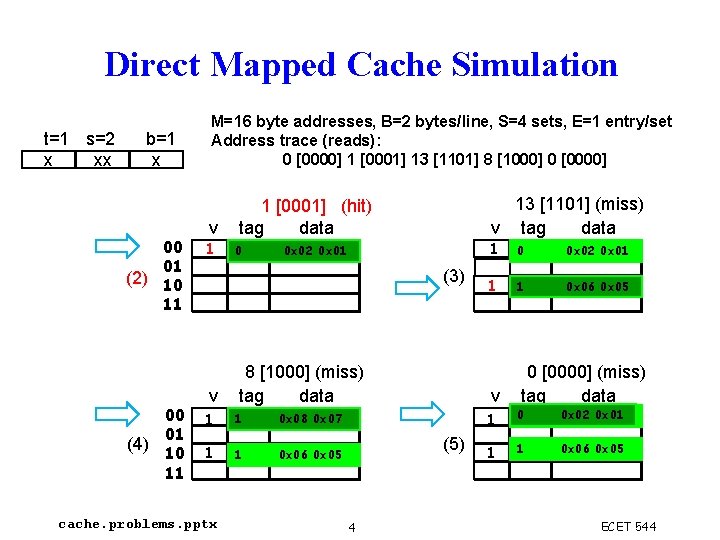 Direct Mapped Cache Simulation

| t=1 | s=2 | b=1 |
|---|---|---|
| x | xx | x |

M=16 byte addresses, B=2 bytes/line, S=4 sets, E=1 entry/set
Address trace (reads):
0 [0000] 1 [0001] 13 [1101] 8 [1000] 0 [0000]

1 [0001] (hit)

(2)

| | v | tag | data |
|---|---|---|---|
| 00 | 1 | 0 | 0x02 0x01 |
| 01 | | | |
| 10 | | | |
| 11 | | | |

13 [1101] (miss)

(3)

| v | tag | data |
|---|---|---|
| 1 | 0 | 0x02 0x01 |
| | | |
| 1 | 1 | 0x06 0x05 |
| | | |

8 [1000] (miss)

(4)

| | v | tag | data |
|---|---|---|---|
| 00 | 1 | 1 | 0x08 0x07 |
| 01 | | | |
| 10 | 1 | 1 | 0x06 0x05 |
| 11 | | | |

0 [0000] (miss)

(5)

| v | tag | data |
|---|---|---|
| 1 | 0 | 0x02 0x01 |
| | | |
| 1 | 1 | 0x06 0x05 |
| | | |

cache.problems.pptx 4 ECET 544